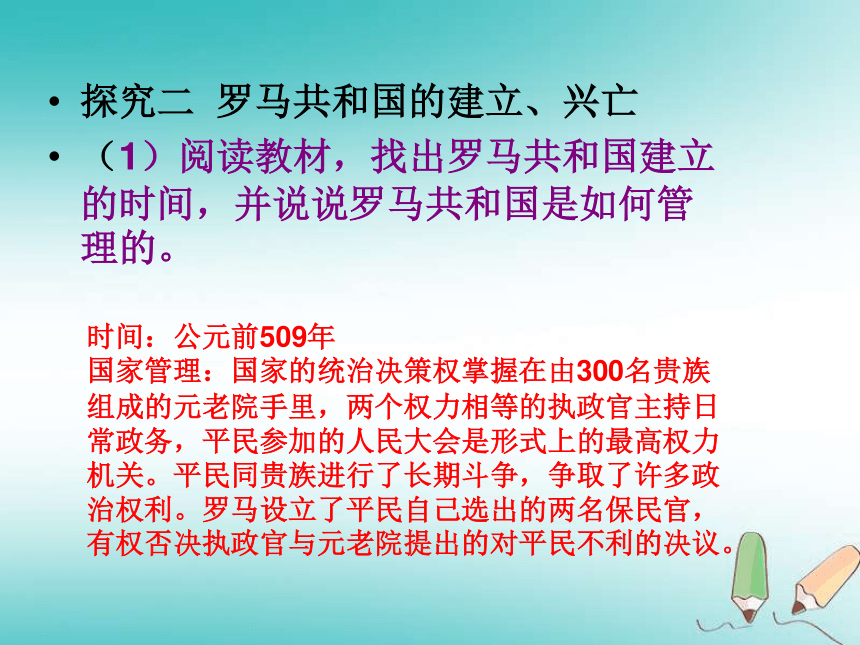 • 探究二 罗马共和国的建立、兴亡

• （1）阅读教材，找出罗马共和国建立的时间，并说说罗马共和国是如何管理的。

时间：公元前509年
国家管理：国家的统治决策权掌握在由300名贵族组成的元老院手里，两个权力相等的执政官主持日常政务，平民参加的人民大会是形式上的最高权力机关。平民同贵族进行了长期斗争，争取了许多政治权利。罗马设立了平民自己选出的两名保民官，有权否决执政官与元老院提出的对平民不利的决议。